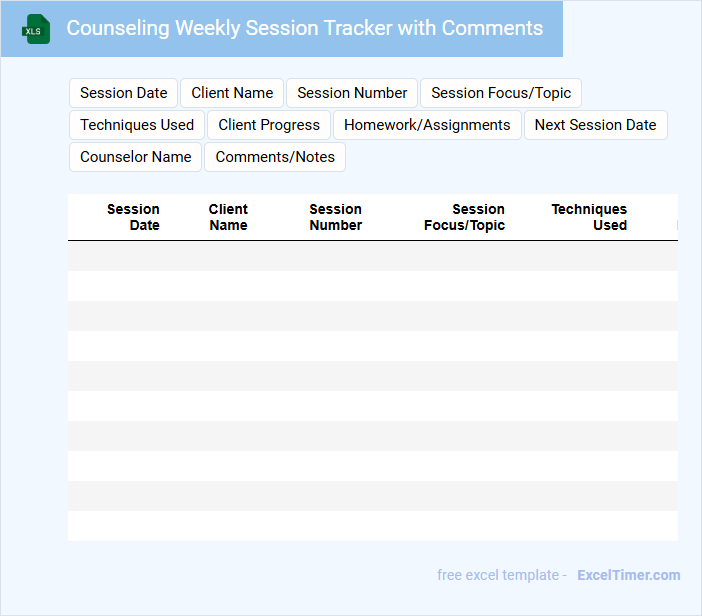 XLS

Counseling Weekly Session Tracker with Comments

Session Date
Client Name
Session Number
Session Focus/Topic
Techniques Used
Client Progress
Homework/Assignments
Next Session Date
Counselor Name
Comments/Notes

| Session Date | Client Name | Session Number | Session Focus/Topic | Techniques Used |
|---|---|---|---|---|
| | | | | |
| | | | | |
| | | | | |
| | | | | |
| | | | | |
| | | | | |
| | | | | |
| | | | | |
| | | | | |
| | | | | |

free excel template - ExcelTimer.com